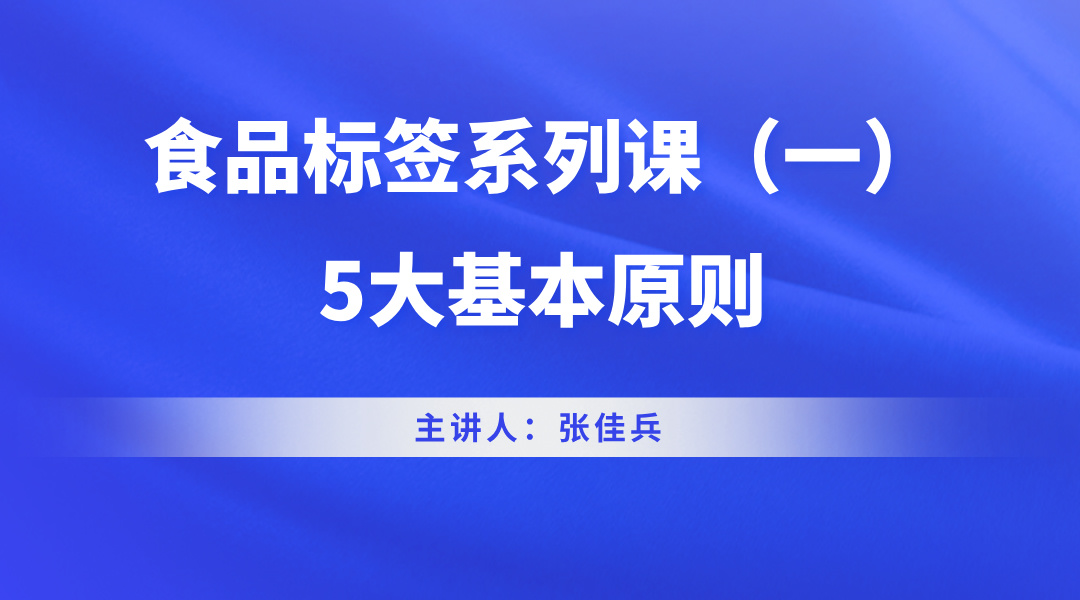 食品标签系列课（一）
5大基本原则

主讲人：张佳兵